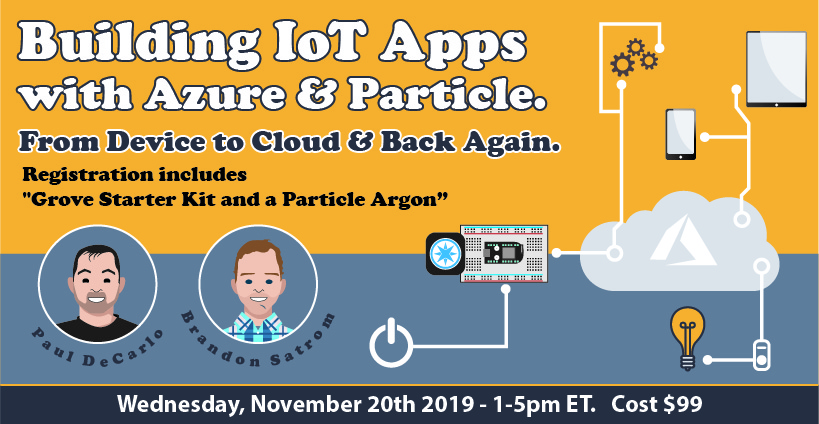 Building IoT Apps with Azure & Particle.

From Device to Cloud & Back Again.

Registration includes "Grove Starter Kit and a Particle Argon"

Paul DeCarlo

Brandon Satrom

Wednesday, November 20th 2019 - 1-5pm ET. Cost $99